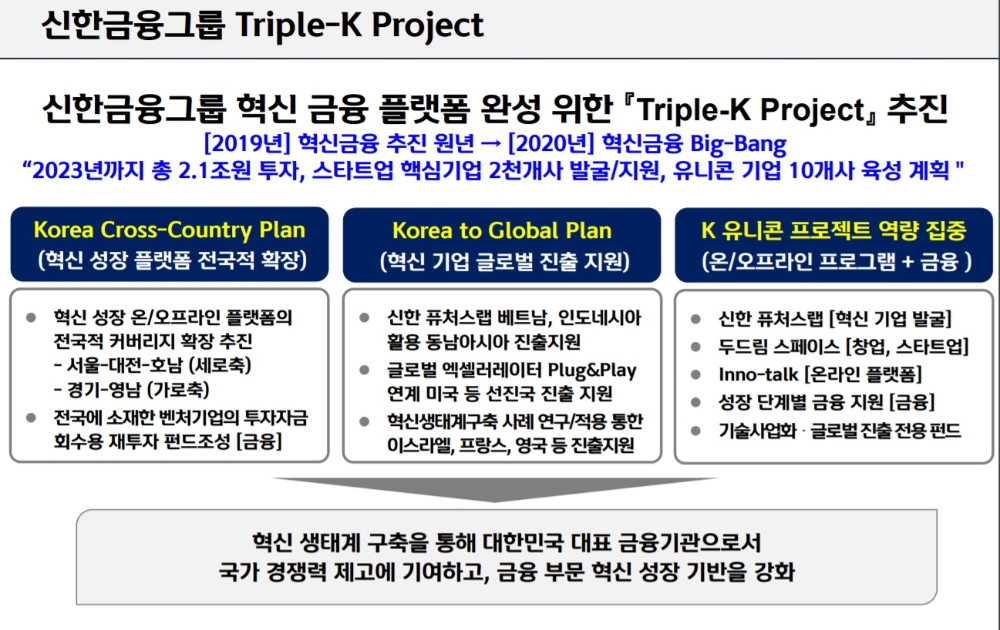 신한금융그룹 Triple-K Project

신한금융그룹 혁신 금융 플랫폼 완성 위한 『Triple-K Project』 추진

[2019년] 혁신금융 추진 원년 → [2020년] 혁신금융 Big-Bang

"2023년까지 총 2.1조원 투자, 스타트업 핵심기업 2천개사 발굴/지원, 유니콘 기업 10개사 육성 계획 "

Korea Cross-Country Plan
(혁신 성장 플랫폼 전국적 확장)

● 혁신 성장 온/오프라인 플랫폼의 전국적 커버리지 확장 추진
- 서울-대전-호남 (세로축)
- 경기-영남 (가로축)
● 전국에 소재한 벤처기업의 투자자금 회수용 재투자 펀드조성 [금융]

Korea to Global Plan
(혁신 기업 글로벌 진출 지원)

● 신한 퓨처스랩 베트남, 인도네시아 활용 동남아시아 진출지원
● 글로벌 엑셀러레이터 Plug&Play 연계 미국 등 선진국 진출 지원
● 혁신생태계구축 사례 연구/적용 통한 이스라엘, 프랑스, 영국 등 진출지원

K 유니콘 프로젝트 역량 집중
(온/오프라인 프로그램 + 금융 )

● 신한 퓨처스랩 [혁신 기업 발굴]
● 두드림 스페이스 [창업, 스타트업]
● Inno-talk [온라인 플랫폼]
● 성장 단계별 금융 지원 [금융]
● 기술사업화 · 글로벌 진출 전용 펀드

혁신 생태계 구축을 통해 대한민국 대표 금융기관으로서
국가 경쟁력 제고에 기여하고, 금융 부문 혁신 성장 기반을 강화